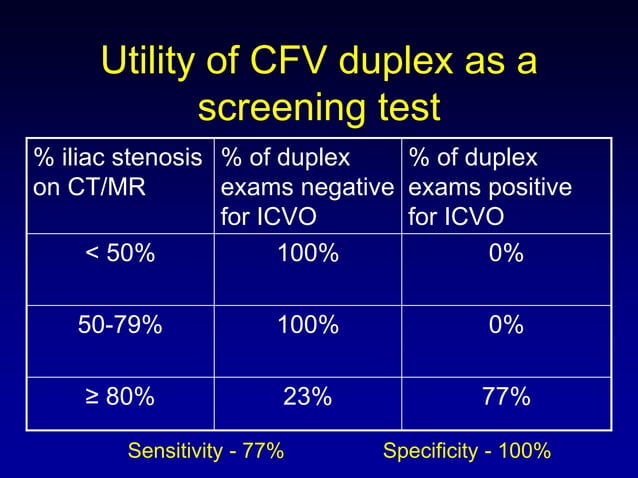 Utility of CFV duplex as a screening test

| % iliac stenosis on CT/MR | % of duplex exams negative for ICVO | % of duplex exams positive for ICVO |
|---|---|---|
| < 50% | 100% | 0% |
| 50-79% | 100% | 0% |
| ≥ 80% | 23% | 77% |

Sensitivity - 77%

Specificity - 100%